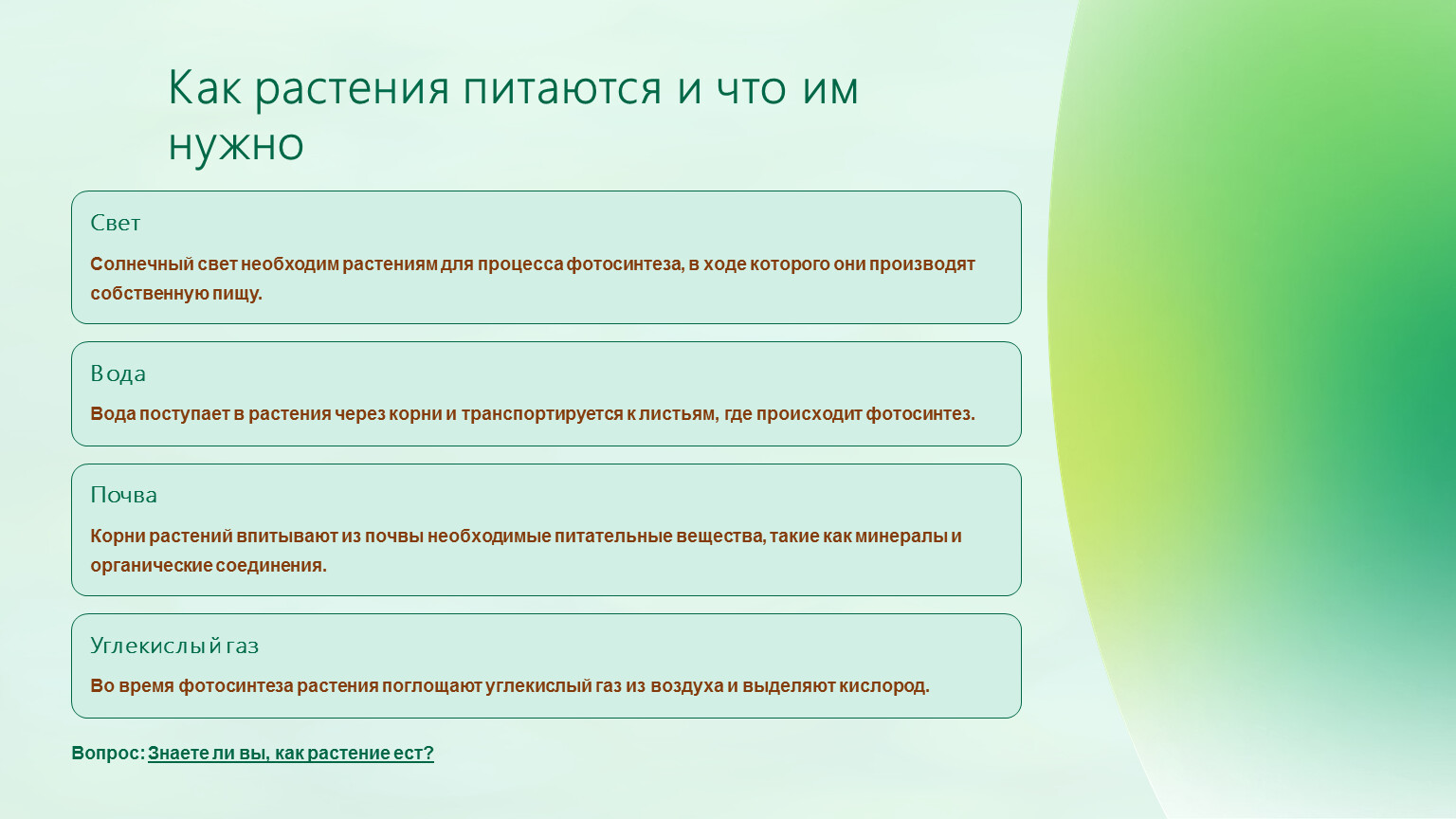 Как растения питаются и что им нужно

Свет

Солнечный свет необходим растениям для процесса фотосинтеза, в ходе которого они производят собственную пищу.

Вода

Вода поступает в растения через корни и транспортируется к листьям, где происходит фотосинтез.

Почва

Корни растений впитывают из почвы необходимые питательные вещества, такие как минералы и органические соединения.

Углекислый газ

Во время фотосинтеза растения поглощают углекислый газ из воздуха и выделяют кислород.

Вопрос: Знаете ли вы, как растение ест?